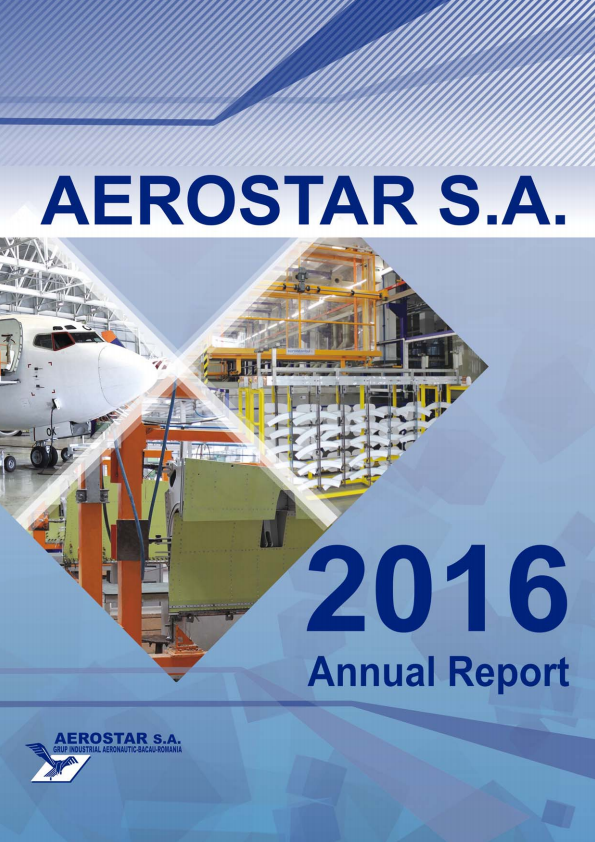 AEROSTAR S.A.

2016

Annual Report

AEROSTAR S.A.
GRUP INDUSTRIAL AERONAUTIC-BACAU-ROMANIA